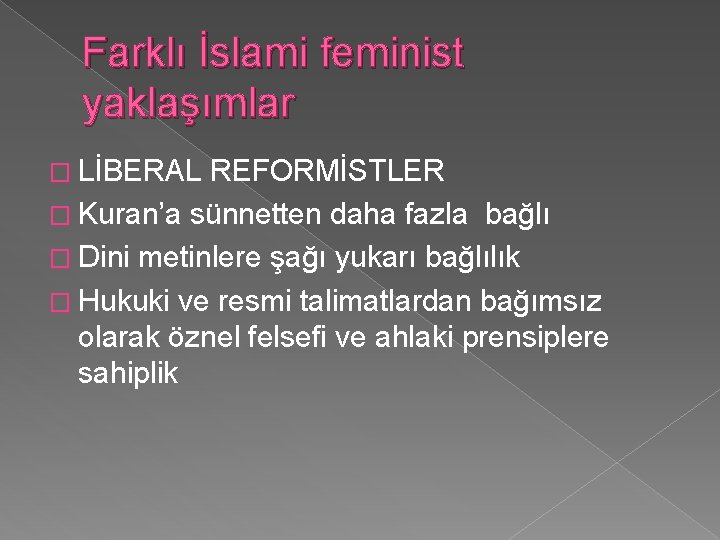 Farklı İslami feminist yaklaşımlar

LİBERAL REFORMİSTLER

Kuran'a sünnetten daha fazla bağlı

Dini metinlere şağı yukarı bağlılık

Hukuki ve resmi talimatlardan bağımsız olarak öznel felsefi ve ahlaki prensiplere sahiplik